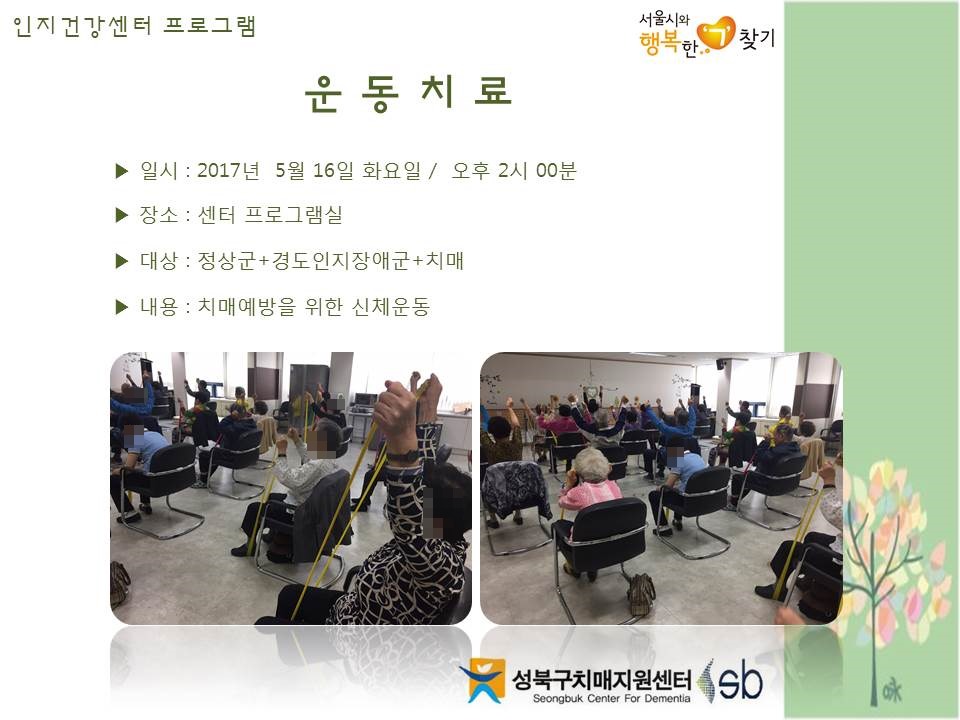 인지건강센터 프로그램

서울시와 행복한 찾기

운 동 치 료

▶ 일시 : 2017년 5월 16일 화요일 / 오후 2시 00분

▶ 장소 : 센터 프로그램실

▶ 대상 : 정상군+경도인지장애군+치매

▶ 내용 : 치매예방을 위한 신체운동

성북구치매지원센터
Seongbuk Center For Dementia
sb